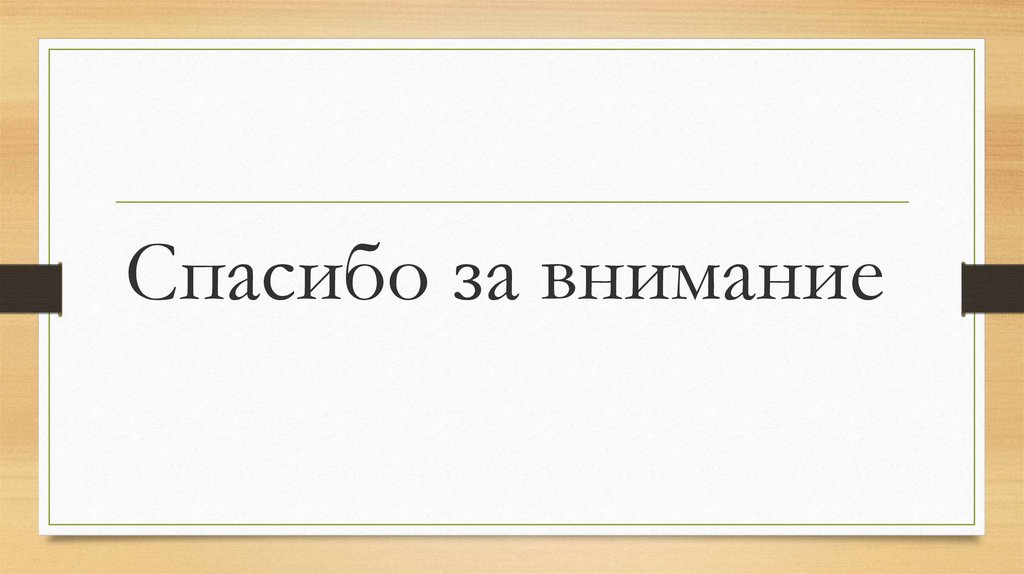 Спасибо за внимание